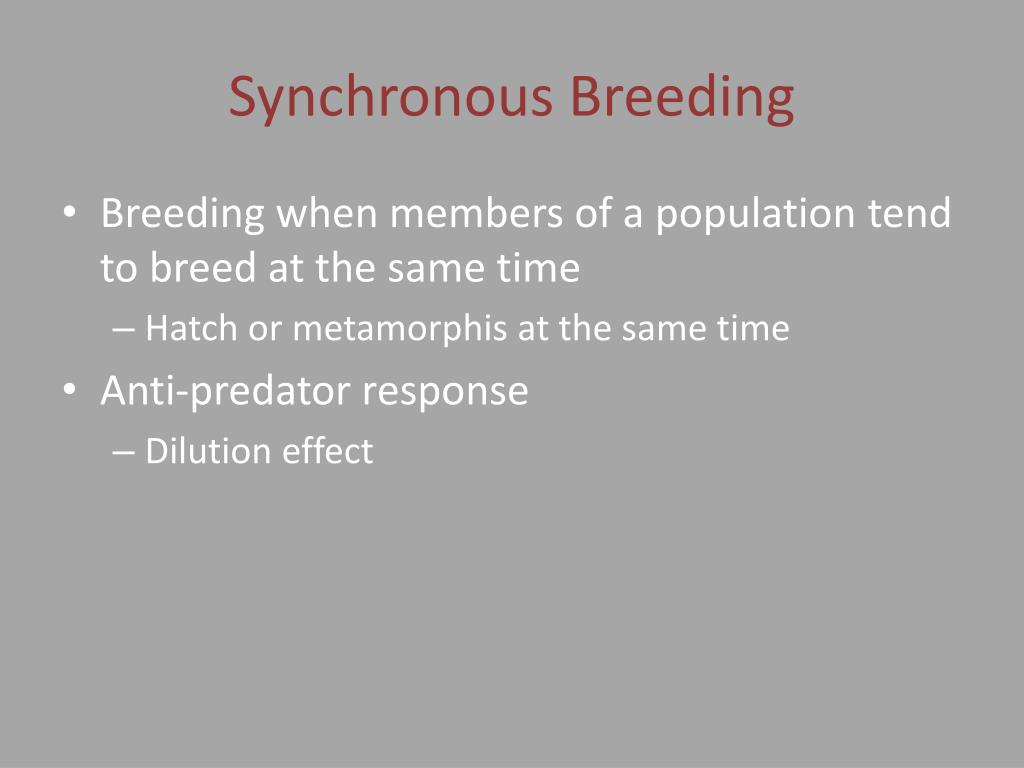 Synchronous Breeding

• Breeding when members of a population tend to breed at the same time
– Hatch or metamorphis at the same time
• Anti-predator response
– Dilution effect